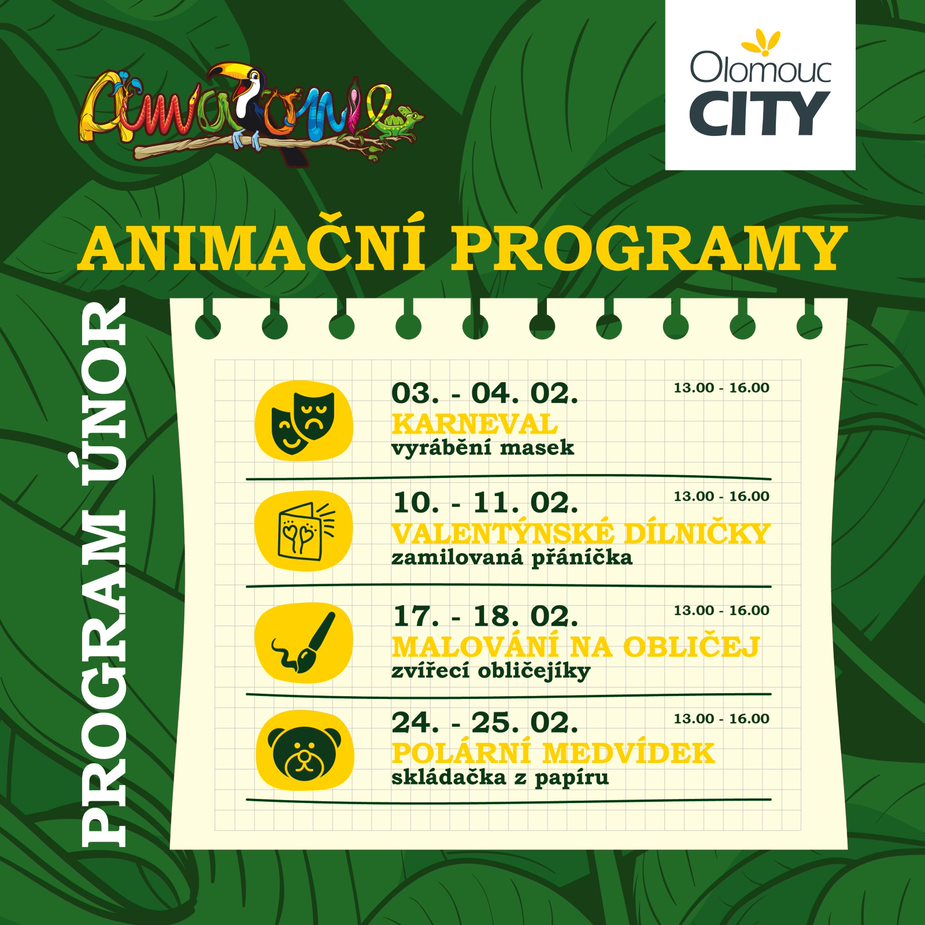 Amazonie

Olomouc
CITY

ANIMAČNÍ PROGRAMY

PROGRAM ÚNOR

03. - 04. 02.
13.00 - 16.00
KARNEVAL
vyrábění masek

10. - 11. 02.
13.00 - 16.00
VALENTÝNSKÉ DÍLNIČKY
zamilovaná přáníčka

17. - 18. 02.
13.00 - 16.00
MALOVÁNÍ NA OBLIČEJ
zvířecí obličejíky

24. - 25. 02.
13.00 - 16.00
POLÁRNÍ MEDVÍDEK
skládačka z papíru